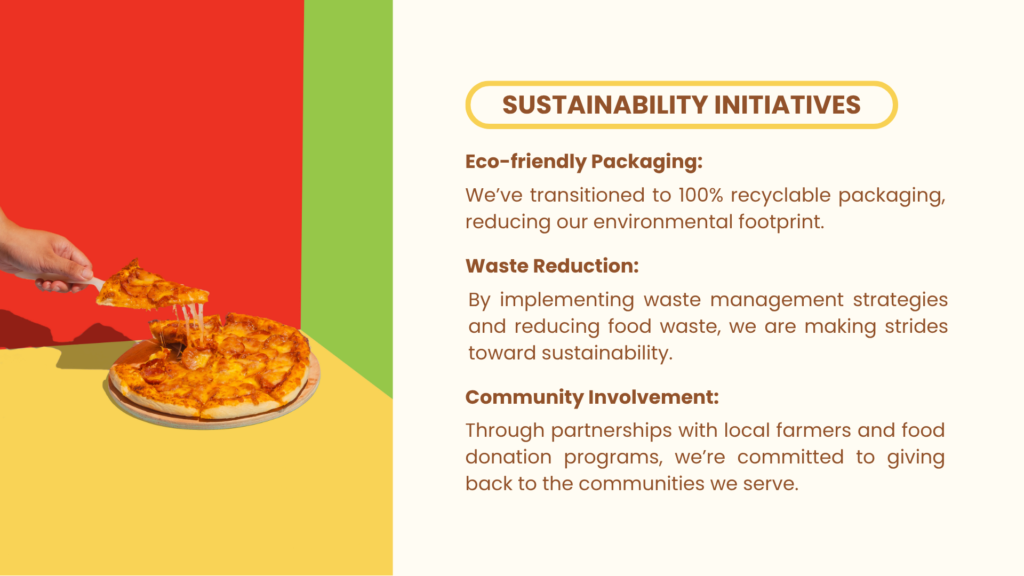 SUSTAINABILITY INITIATIVES

Eco-friendly Packaging:

We've transitioned to 100% recyclable packaging, reducing our environmental footprint.

Waste Reduction:

By implementing waste management strategies and reducing food waste, we are making strides toward sustainability.

Community Involvement:

Through partnerships with local farmers and food donation programs, we're committed to giving back to the communities we serve.